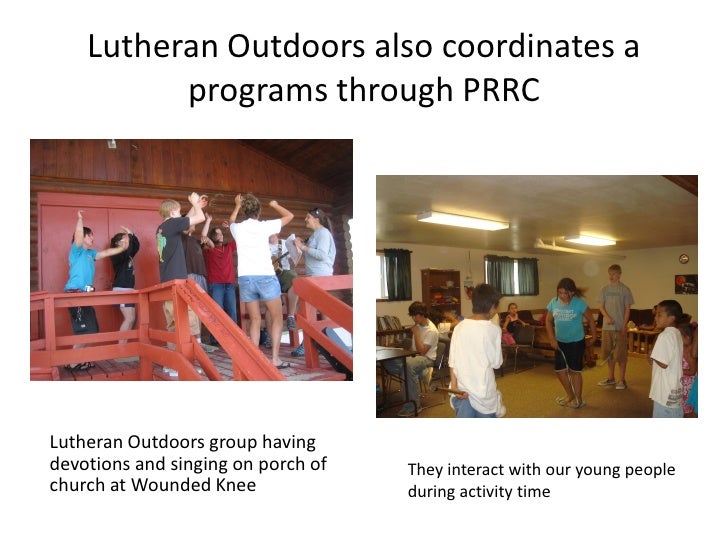 Lutheran Outdoors also coordinates a programs through PRRC

Lutheran Outdoors group having devotions and singing on porch of church at Wounded Knee

They interact with our young people during activity time